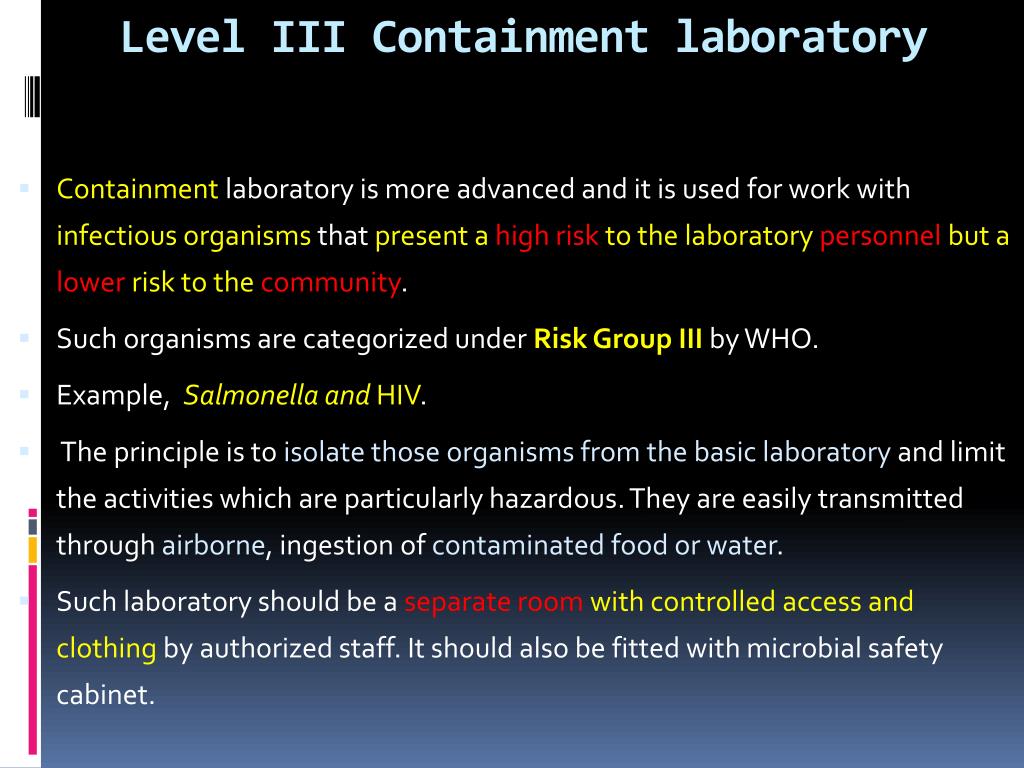 Level III Containment laboratory

Containment laboratory is more advanced and it is used for work with infectious organisms that present a high risk to the laboratory personnel but a lower risk to the community.

Such organisms are categorized under Risk Group III by WHO.

Example, Salmonella and HIV.

The principle is to isolate those organisms from the basic laboratory and limit the activities which are particularly hazardous. They are easily transmitted through airborne, ingestion of contaminated food or water.

Such laboratory should be a separate room with controlled access and clothing by authorized staff. It should also be fitted with microbial safety cabinet.